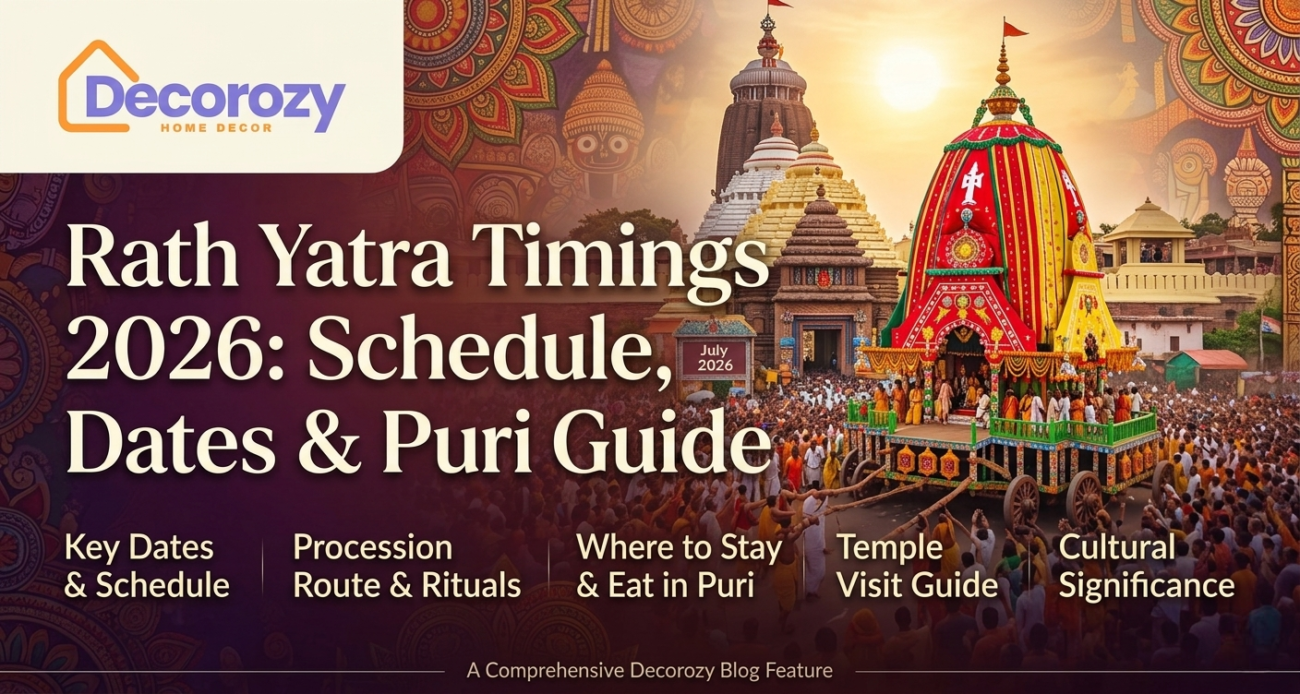 Decorozy
HOME DECOR

Rath Yatra Timings 2026: Schedule, Dates & Puri Guide

July 2026

Key Dates & Schedule

Procession Route & Rituals

Where to Stay & Eat in Puri

Temple Visit Guide

Cultural Significance

A Comprehensive Decorozy Blog Feature